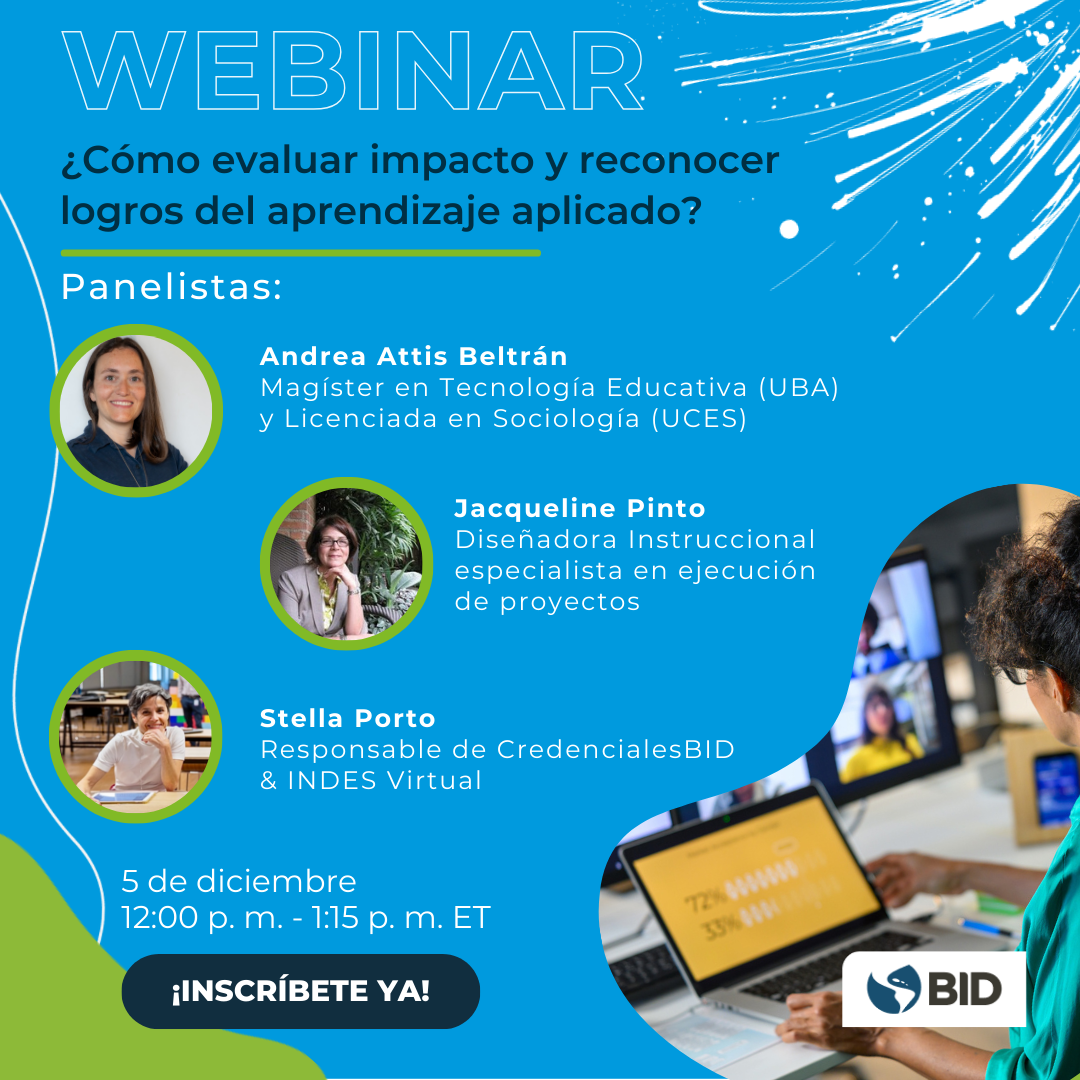 WEBINAR

¿Cómo evaluar impacto y reconocer logros del aprendizaje aplicado?

Panelistas:

Andrea Attis Beltrán
Magíster en Tecnología Educativa (UBA) y Licenciada en Sociología (UCES)

Jacqueline Pinto
Diseñadora Instruccional especialista en ejecución de proyectos

Stella Porto
Responsable de CredencialesBID & INDES Virtual

5 de diciembre
12:00 p. m. - 1:15 p. m. ET

¡INSCRÍBETE YA!

72%
33%

BID